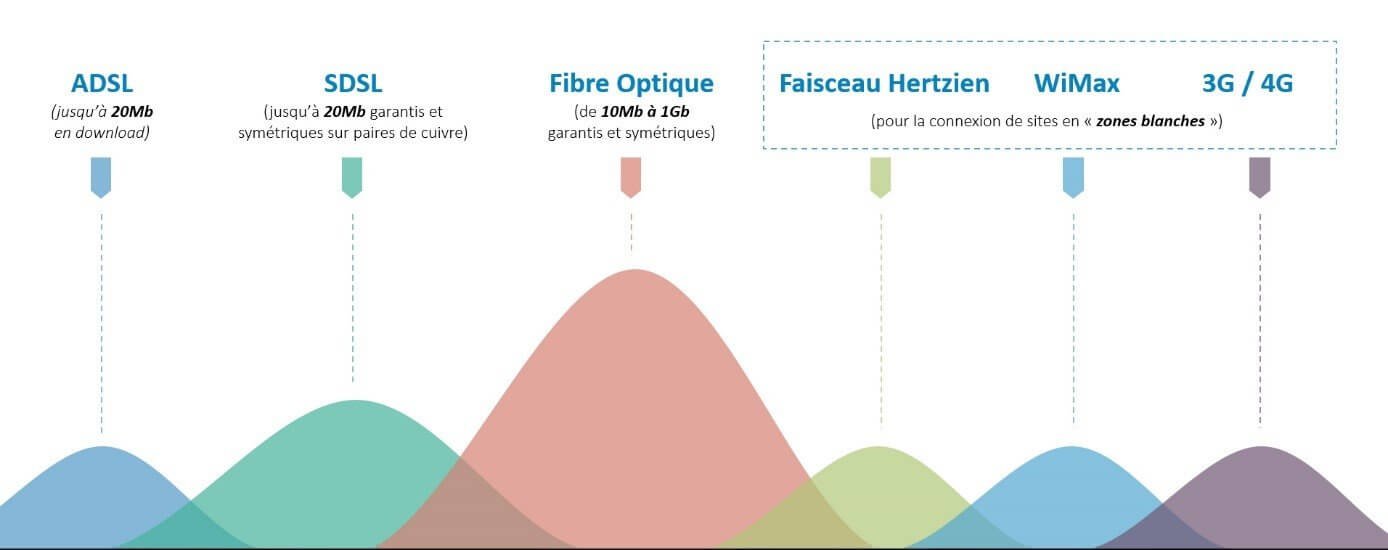 ADSL
(jusqu'à 20Mb en download)

SDSL
(jusqu'à 20Mb garantis et symétriques sur paires de cuivre)

Fibre Optique
(de 10Mb à 1Gb garantis et symétriques)

Faisceau Hertzien WiMax 3G / 4G
(pour la connexion de sites en « zones blanches »)